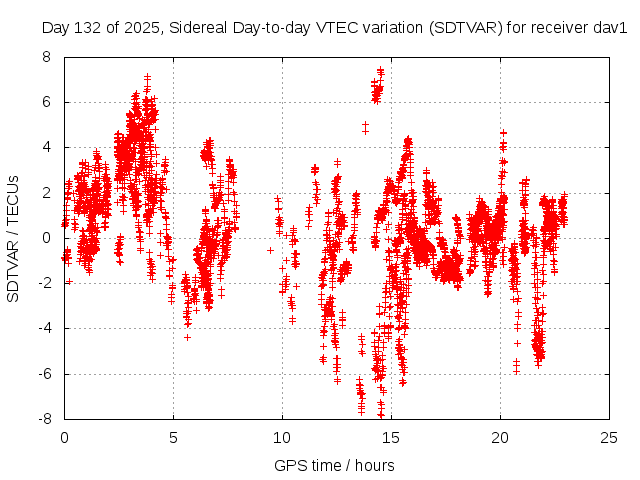 Day 132 of 2025, Sidereal Day-to-day VTEC variation (SDTVAR) for receiver dav1

SDTVAR / TECUs

8
6
4
2
0
-2
-4
-6
-8

0
5
10
15
20
25

GPS time / hours